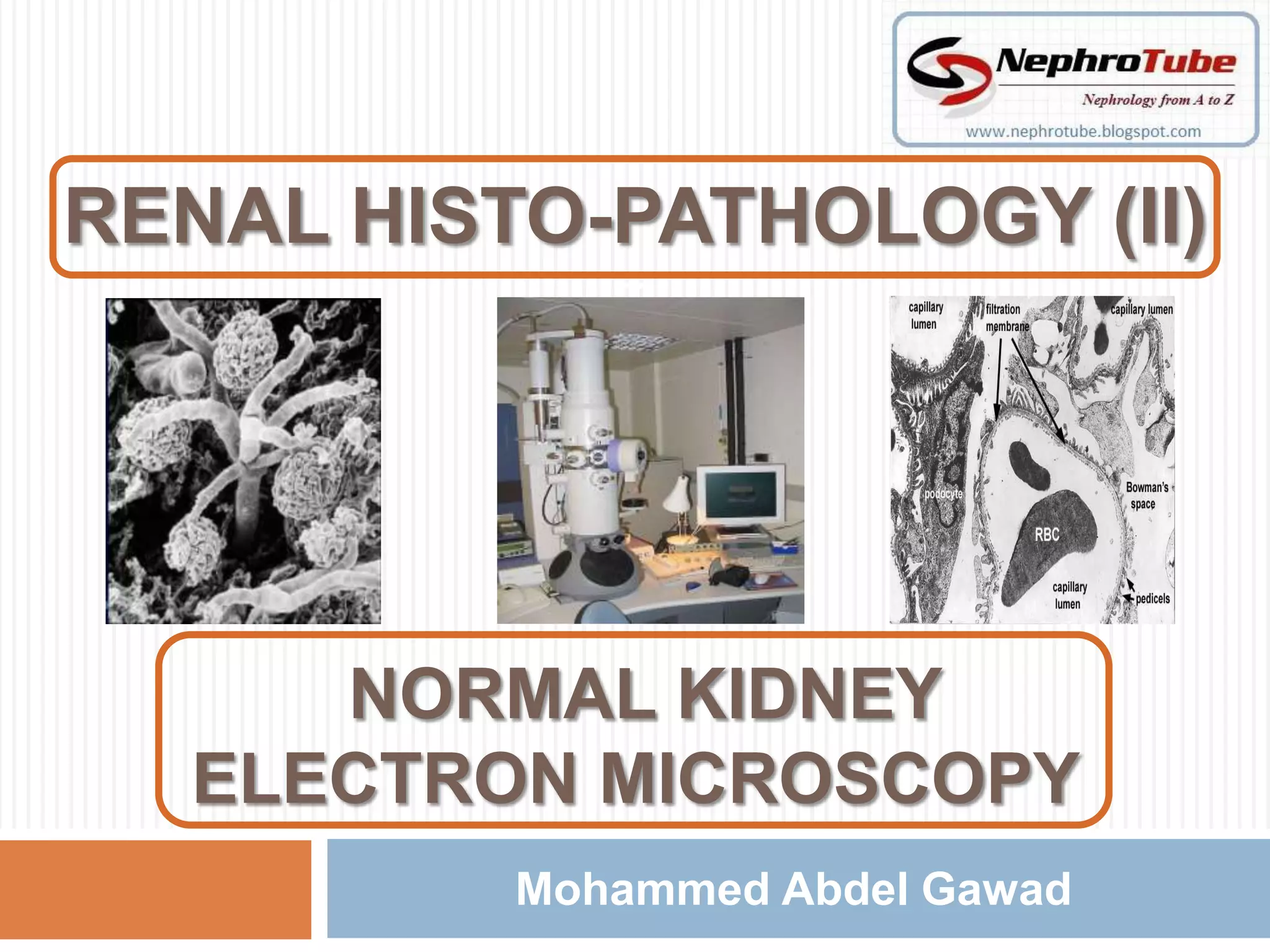 NephroTube
Nephrology from A to Z
www.nephrotube.blogspot.com

RENAL HISTO-PATHOLOGY (II)

capillary lumen
filtration membrane
capillary lumen
podocyte
Bowman's space
RBC
capillary lumen
pedicels

NORMAL KIDNEY ELECTRON MICROSCOPY

Mohammed Abdel Gawad